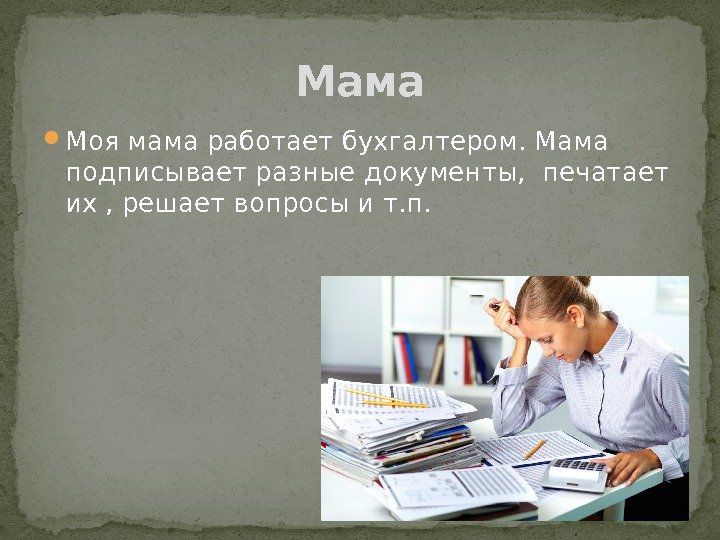 Мама

Моя мама работает бухгалтером. Мама подписывает разные документы, печатает их , решает вопросы и т.п.